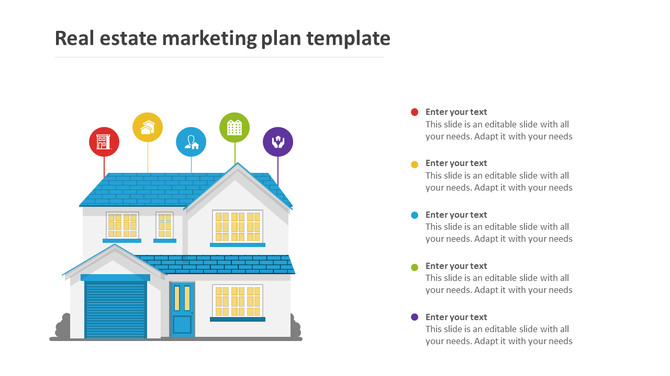 Real estate marketing plan template

Enter your text
This slide is an editable slide with all your needs. Adapt it with your needs

Enter your text
This slide is an editable slide with all your needs. Adapt it with your needs

Enter your text
This slide is an editable slide with all your needs. Adapt it with your needs

Enter your text
This slide is an editable slide with all your needs. Adapt it with your needs

Enter your text
This slide is an editable slide with all your needs. Adapt it with your needs